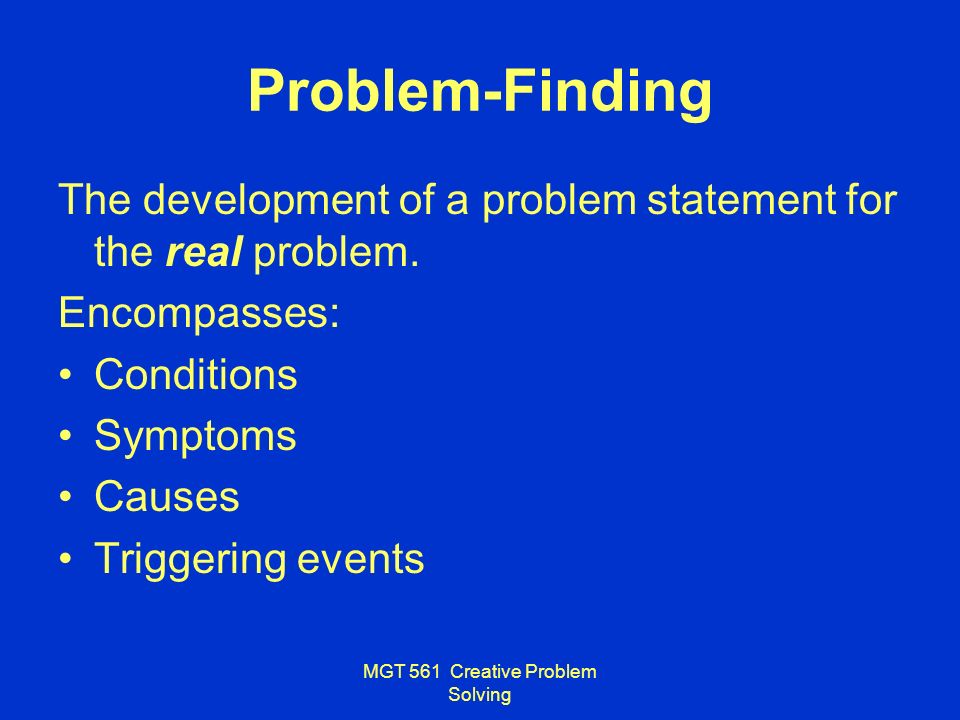 Problem-Finding

The development of a problem statement for the real problem.

Encompasses:

• Conditions
• Symptoms
• Causes
• Triggering events

MGT 561 Creative Problem Solving